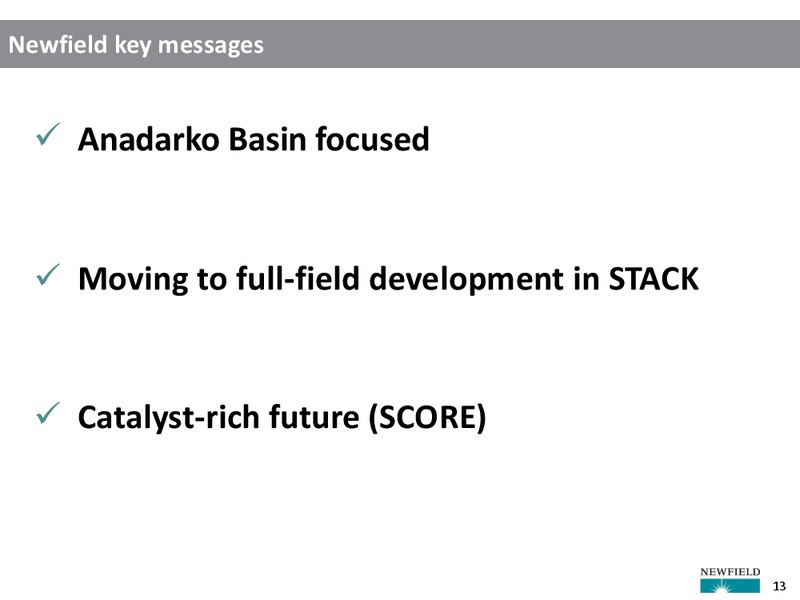 Newfield key messages

✓ Anadarko Basin focused

✓ Moving to full-field development in STACK

✓ Catalyst-rich future (SCORE)

NEWFIELD

13